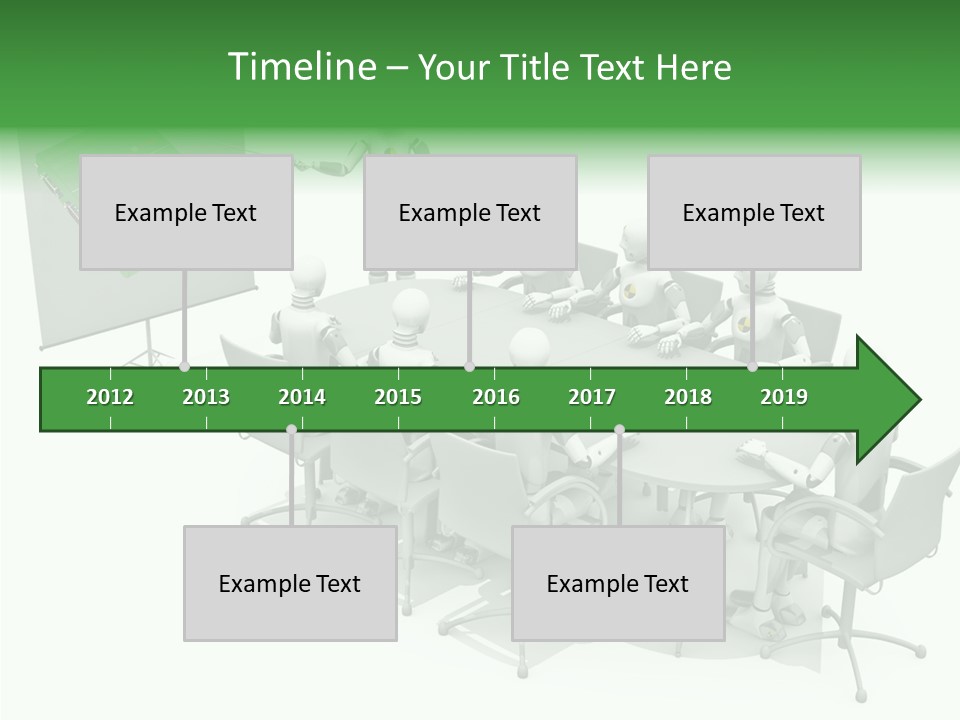 Timeline – Your Title Text Here

Example Text

Example Text

Example Text

2012 2013 2014 2015 2016 2017 2018 2019

Example Text

Example Text